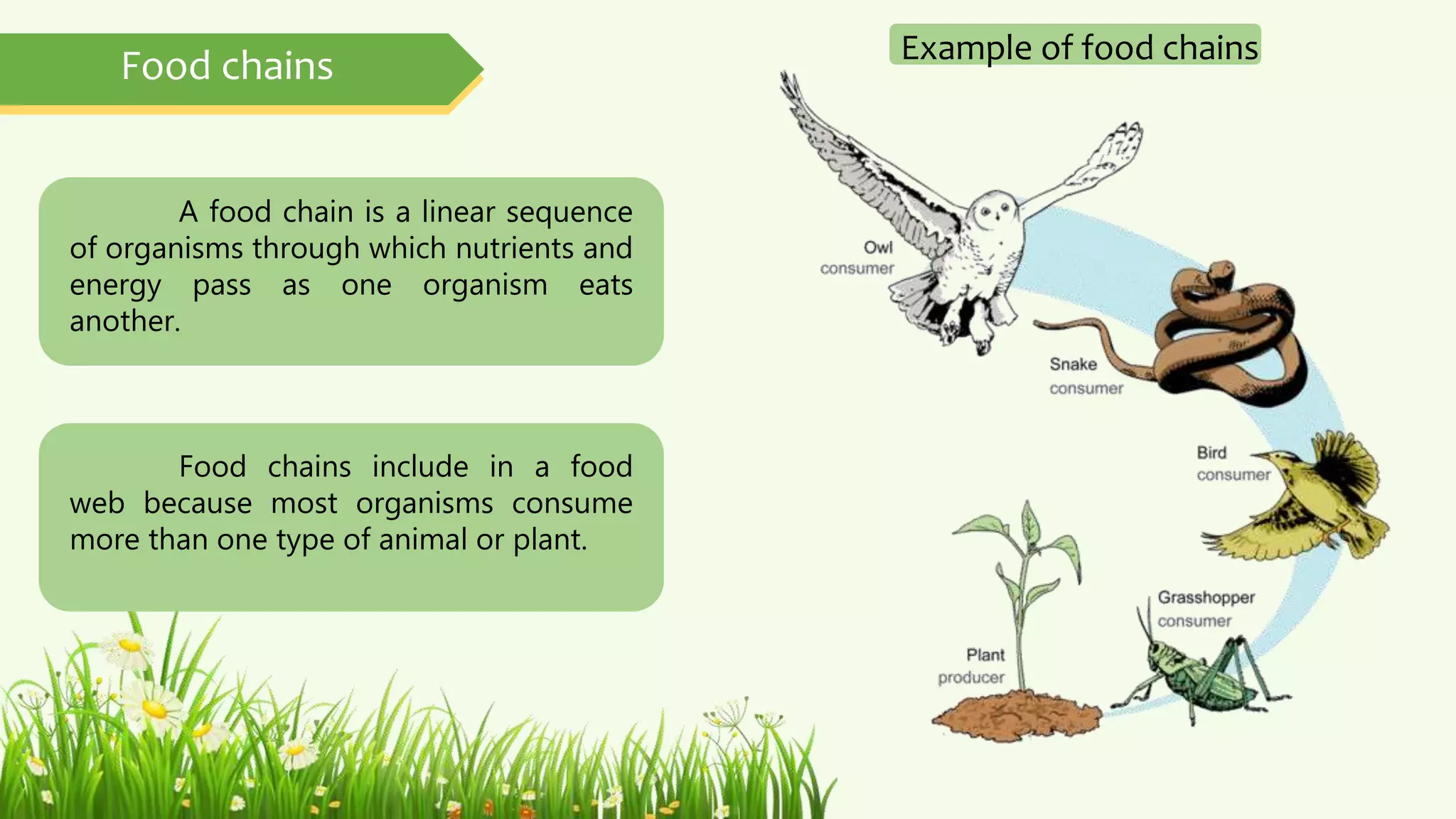 Food chains

A food chain is a linear sequence of organisms through which nutrients and energy pass as one organism eats another.

Food chains include in a food web because most organisms consume more than one type of animal or plant.

Example of food chains

Owl
consumer

Snake
consumer

Bird
consumer

Grasshopper
consumer

Plant
producer